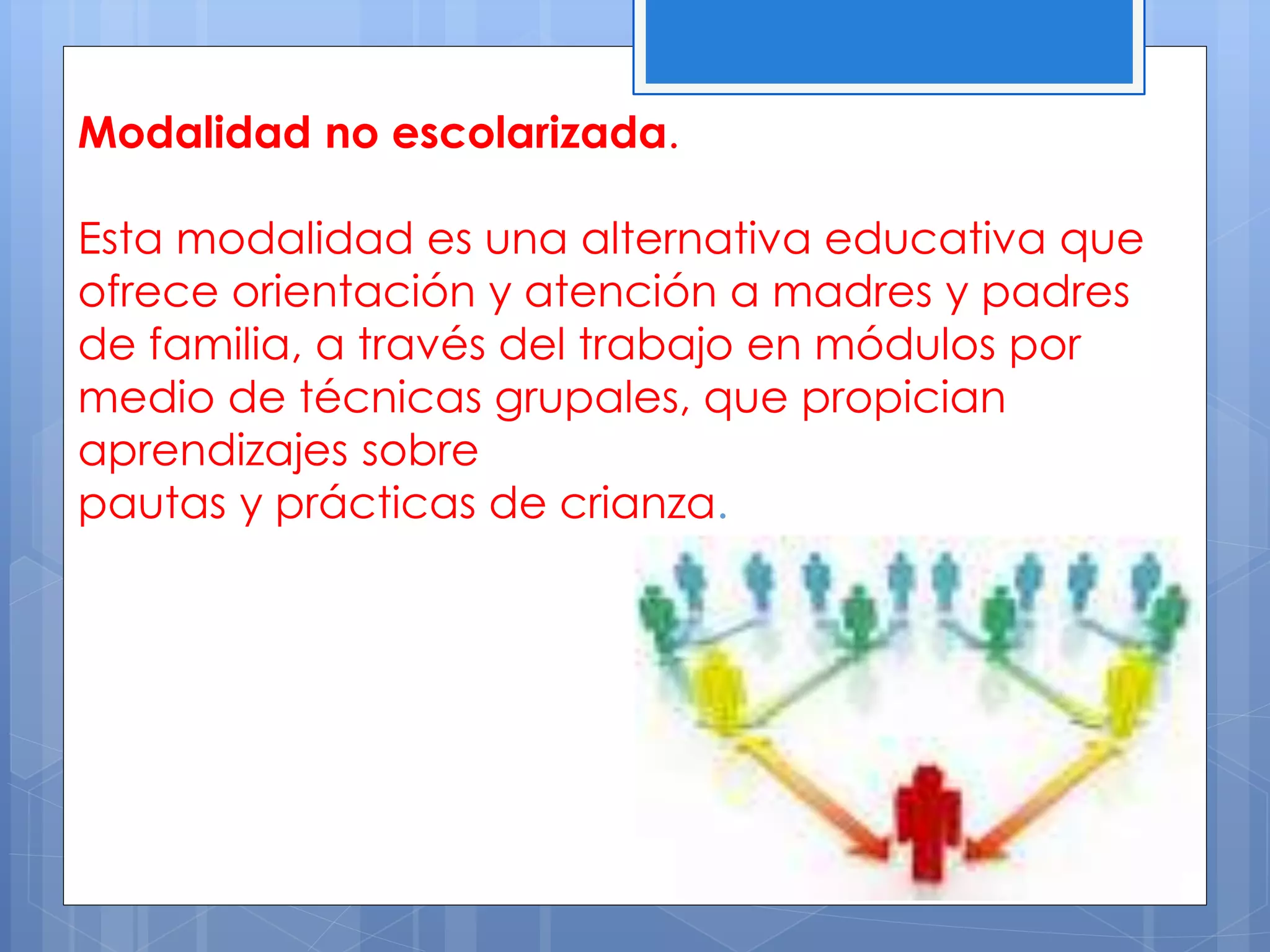 Modalidad no escolarizada.

Esta modalidad es una alternativa educativa que ofrece orientación y atención a madres y padres de familia, a través del trabajo en módulos por medio de técnicas grupales, que propician aprendizajes sobre
pautas y prácticas de crianza.